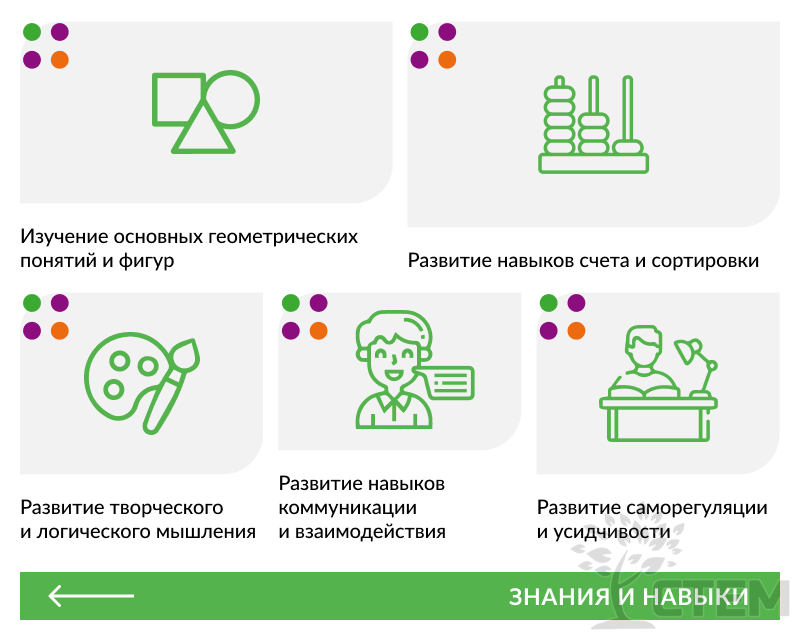 Изучение основных геометрических понятий и фигур

Развитие навыков счета и сортировки

Развитие творческого и логического мышления

Развитие навыков коммуникации и взаимодействия

Развитие саморегуляции и усидчивости

ЗНАНИЯ И НАВЫКИ

СТЕМ